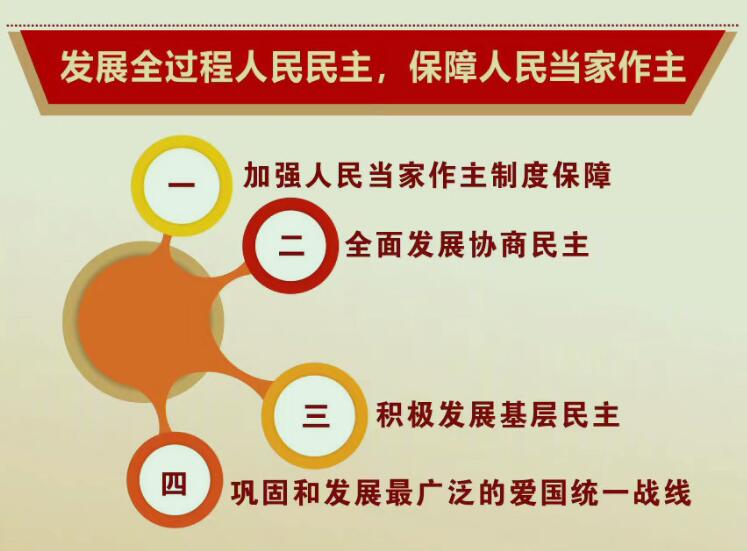 发展全过程人民民主，保障人民当家作主

一 加强人民当家作主制度保障

二 全面发展协商民主

三 积极发展基层民主

四 巩固和发展最广泛的爱国统一战线